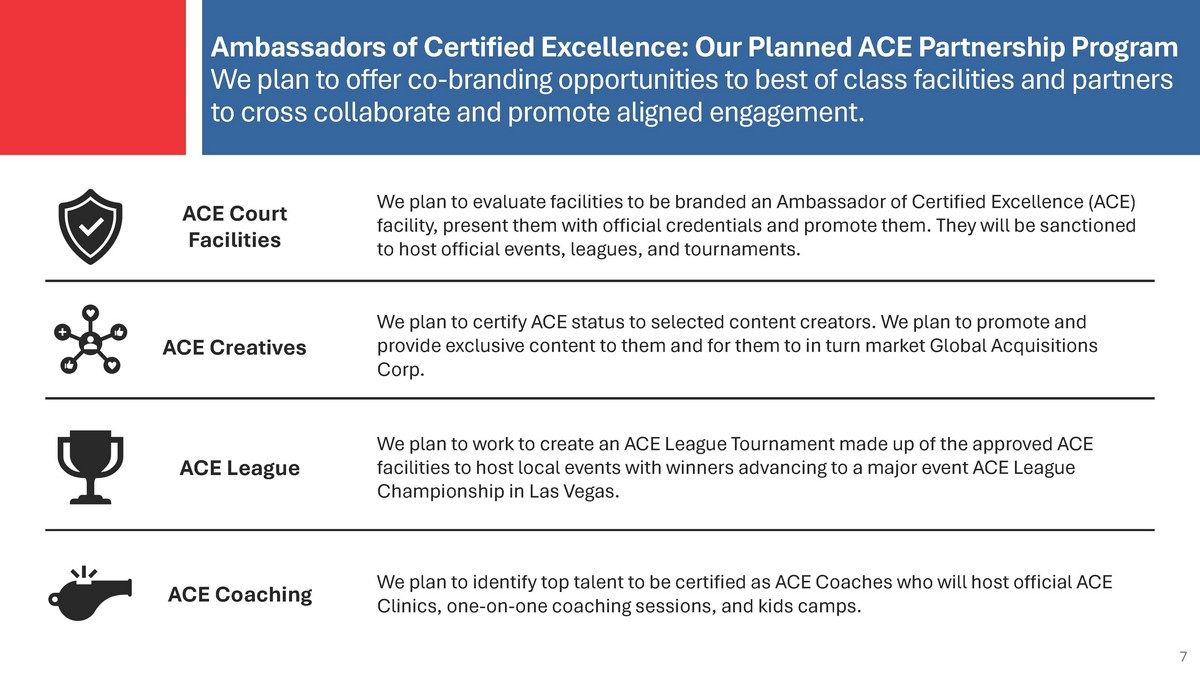 Ambassadors of Certified Excellence: Our Planned ACE Partnership Program
We plan to offer co-branding opportunities to best of class facilities and partners to cross collaborate and promote aligned engagement.

ACE Court Facilities

We plan to evaluate facilities to be branded an Ambassador of Certified Excellence (ACE) facility, present them with official credentials and promote them. They will be sanctioned to host official events, leagues, and tournaments.

ACE Creatives

We plan to certify ACE status to selected content creators. We plan to promote and provide exclusive content to them and for them to in turn market Global Acquisitions Corp.

ACE League

We plan to work to create an ACE League Tournament made up of the approved ACE facilities to host local events with winners advancing to a major event ACE League Championship in Las Vegas.

ACE Coaching

We plan to identify top talent to be certified as ACE Coaches who will host official ACE Clinics, one-on-one coaching sessions, and kids camps.

7